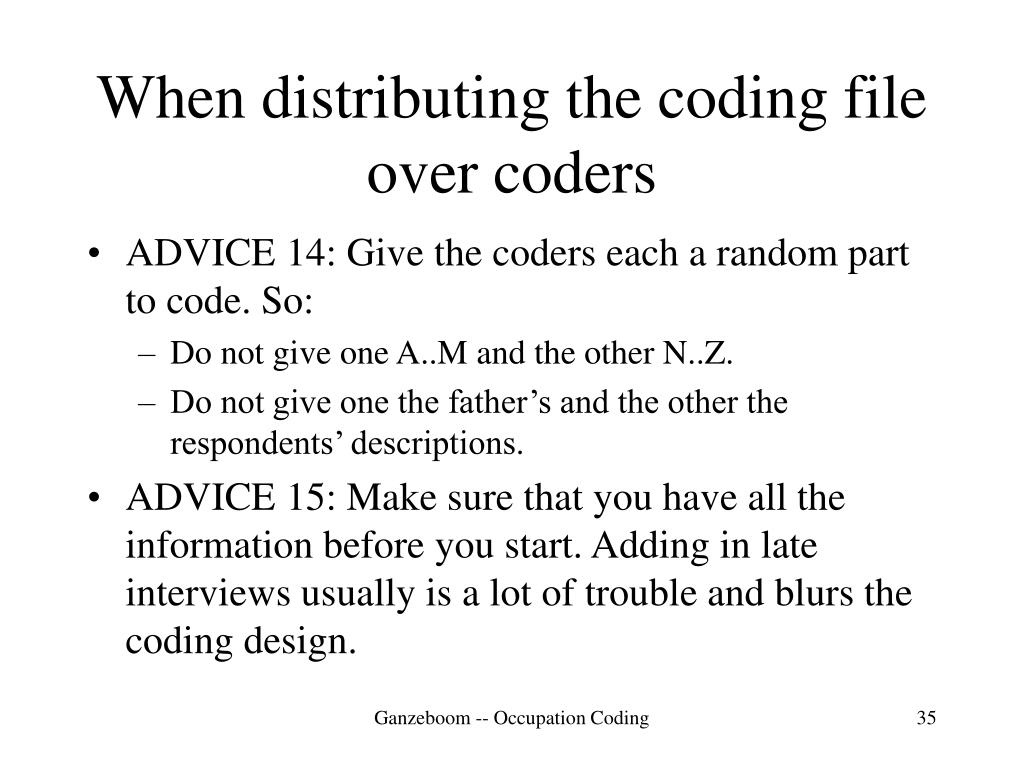 When distributing the coding file over coders

• ADVICE 14: Give the coders each a random part to code. So:
– Do not give one A..M and the other N..Z.
– Do not give one the father’s and the other the respondents’ descriptions.
• ADVICE 15: Make sure that you have all the information before you start. Adding in late interviews usually is a lot of trouble and blurs the coding design.

Ganzeboom -- Occupation Coding

35